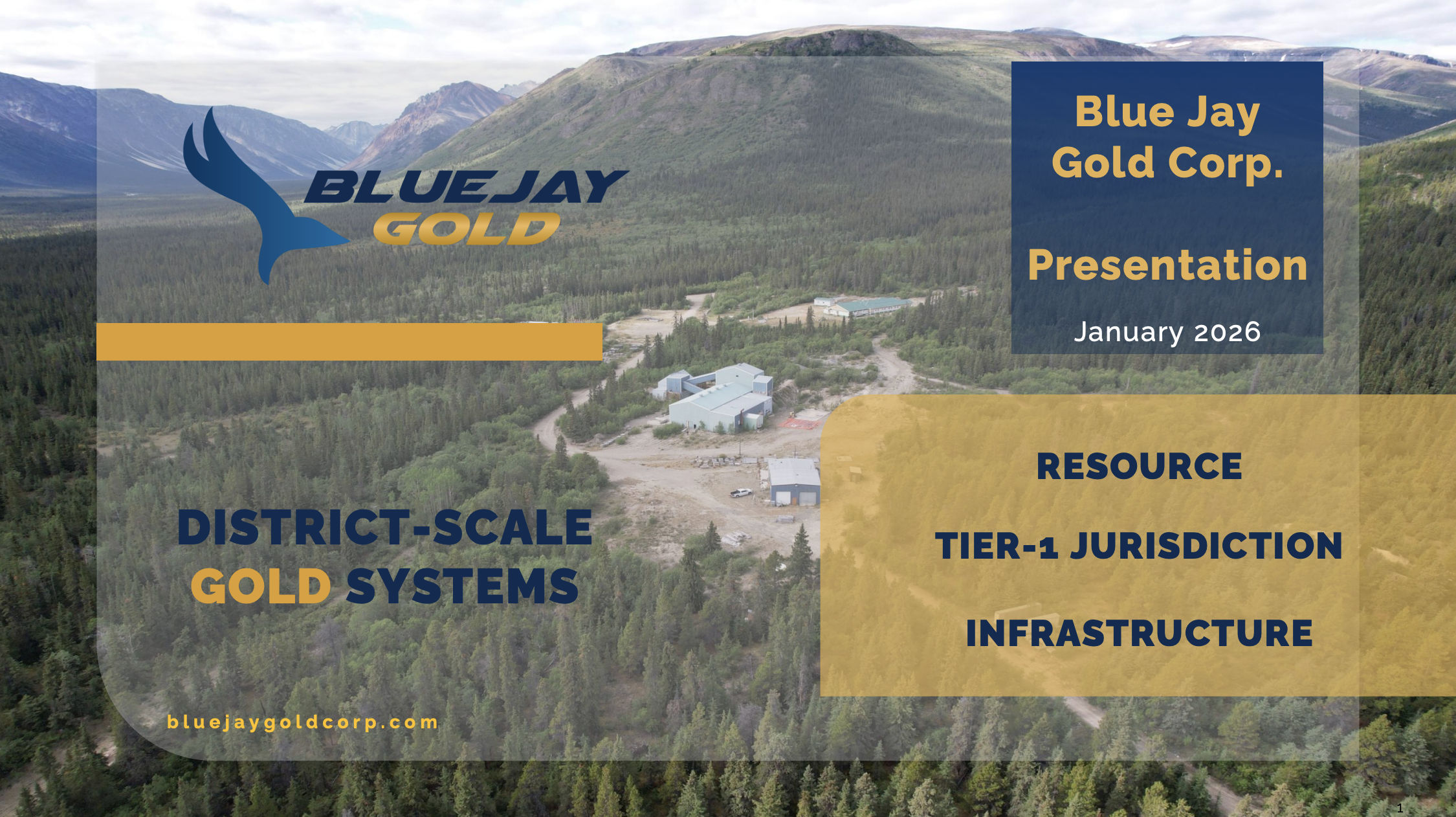 BLUEJAY GOLD

Blue Jay Gold Corp.

Presentation

January 2026

DISTRICT-SCALE GOLD SYSTEMS

RESOURCE

TIER-1 JURISDICTION

INFRASTRUCTURE

bluejaygoldcorp.com

1